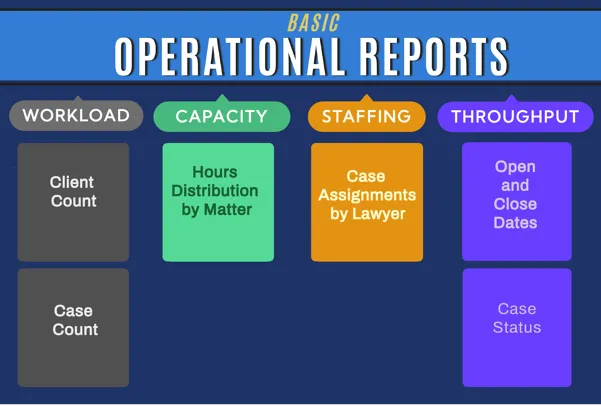 BASIC
OPERATIONAL REPORTS

WORKLOAD

Client Count

Case Count

CAPACITY

Hours Distribution by Matter

STAFFING

Case Assignments by Lawyer

THROUGHPUT

Open and Close Dates

Case Status